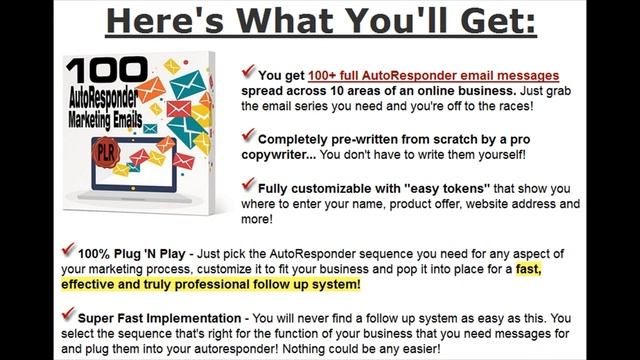 Here's What You'll Get:

100 AutoResponder Marketing Emails

PLR

✔ You get 100+ full AutoResponder email messages spread across 10 areas of an online business. Just grab the email series you need and you're off to the races!

✔ Completely pre-written from scratch by a pro copywriter... You don't have to write them yourself!

✔ Fully customizable with "easy tokens" that show you where to enter your name, product offer, website address and more!

✔ 100% Plug 'N Play - Just pick the AutoResponder sequence you need for any aspect of your marketing process, customize it to fit your business and pop it into place for a fast, effective and truly professional follow up system!

✔ Super Fast Implementation - You will never find a follow up system as easy as this. You select the sequence that's right for the function of your business that you need messages for and plug them into your autoresponder! Nothing could be any easier!